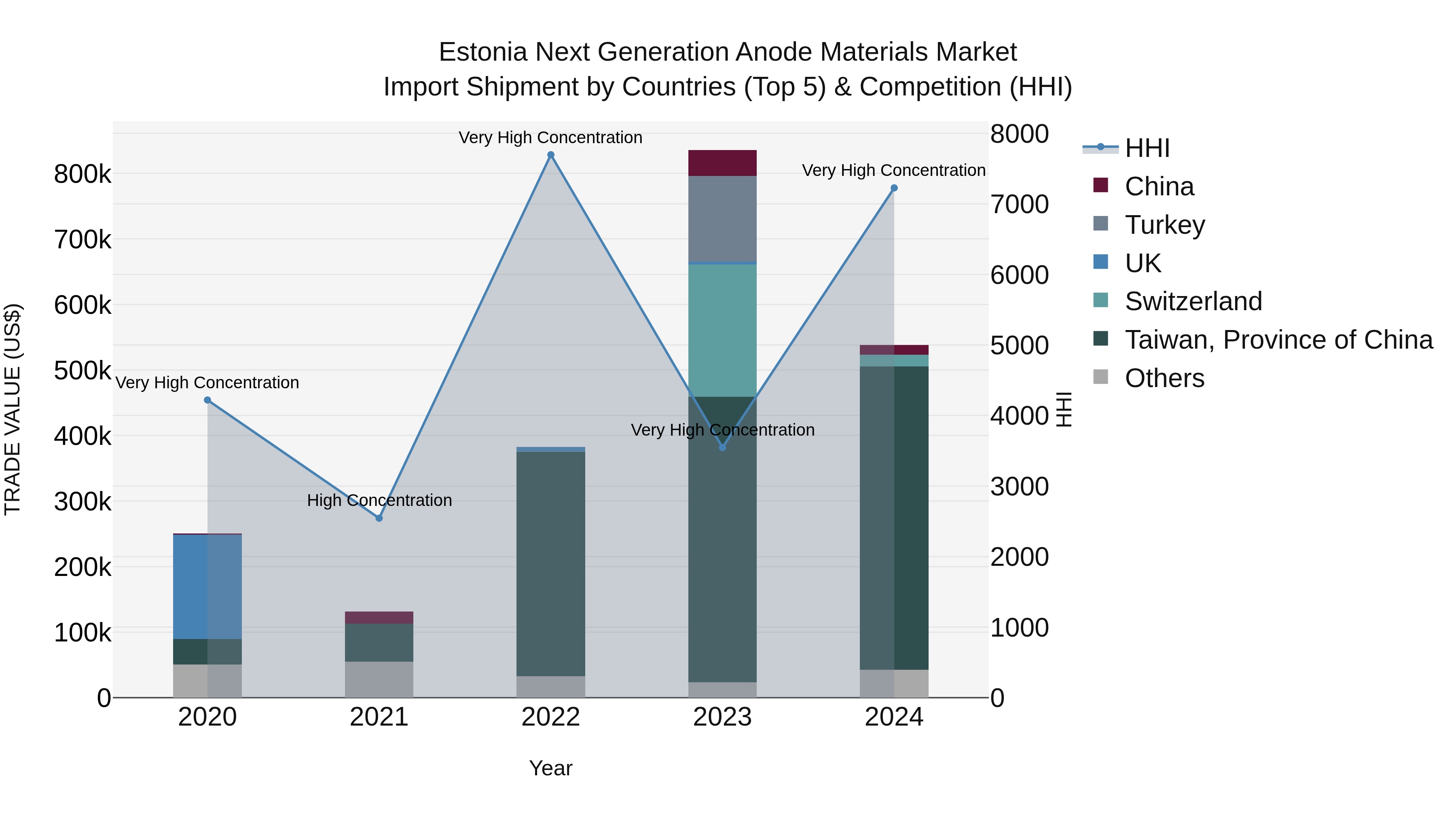 Estonia Next Generation Anode Materials Market
Import Shipment by Countries (Top 5) & Competition (HHI)

TRADE VALUE (US$)

800k
700k
600k
500k
400k
300k
200k
100k
0

Very High Concentration
High Concentration
Very High Concentration
Very High Concentration
Very High Concentration

2020
2021
2022
2023
2024

Year

8000
7000
6000
5000
4000
3000
2000
1000
0

HHI

HHI
China
Turkey
UK
Switzerland
Taiwan, Province of China
Others